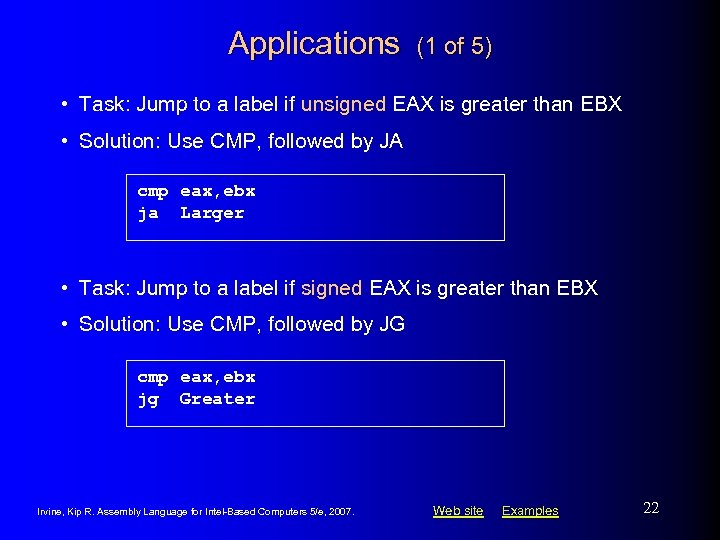 Applications (1 of 5)

• Task: Jump to a label if unsigned EAX is greater than EBX

• Solution: Use CMP, followed by JA

cmp eax,ebx
ja Larger

• Task: Jump to a label if signed EAX is greater than EBX

• Solution: Use CMP, followed by JG

cmp eax,ebx
jg Greater

Irvine, Kip R. Assembly Language for Intel-Based Computers 5/e, 2007.

Web site Examples

22